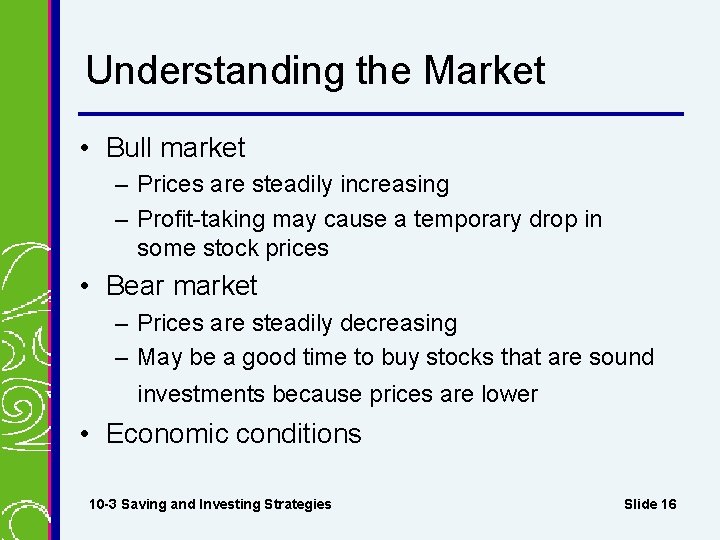 Understanding the Market

• Bull market
– Prices are steadily increasing
– Profit-taking may cause a temporary drop in some stock prices

• Bear market
– Prices are steadily decreasing
– May be a good time to buy stocks that are sound investments because prices are lower

• Economic conditions

10-3 Saving and Investing Strategies

Slide 16